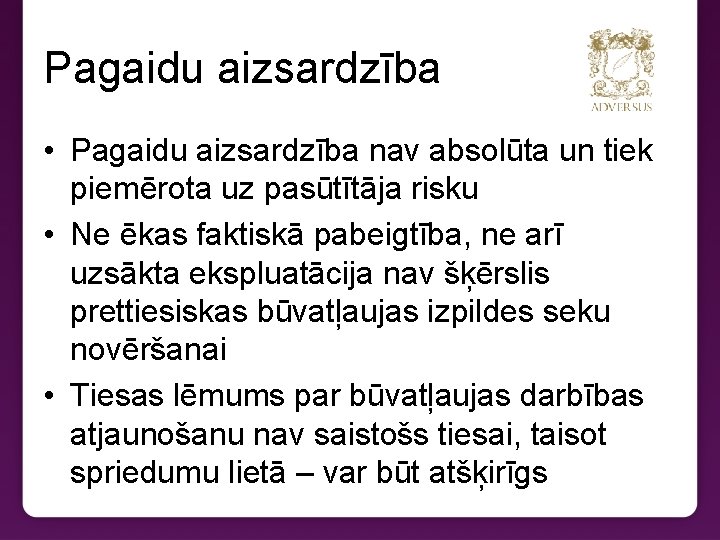 Pagaidu aizsardzība

ADVERSUS

• Pagaidu aizsardzība nav absolūta un tiek piemērota uz pasūtītāja risku
• Ne ēkas faktiskā pabeigtība, ne arī uzsākta ekspluatācija nav šķērslis prettiesiskas būvatļaujas izpildes seku novēršanai
• Tiesas lēmums par būvatļaujas darbības atjaunošanu nav saistošs tiesai, taisot spriedumu lietā – var būt atšķirīgs